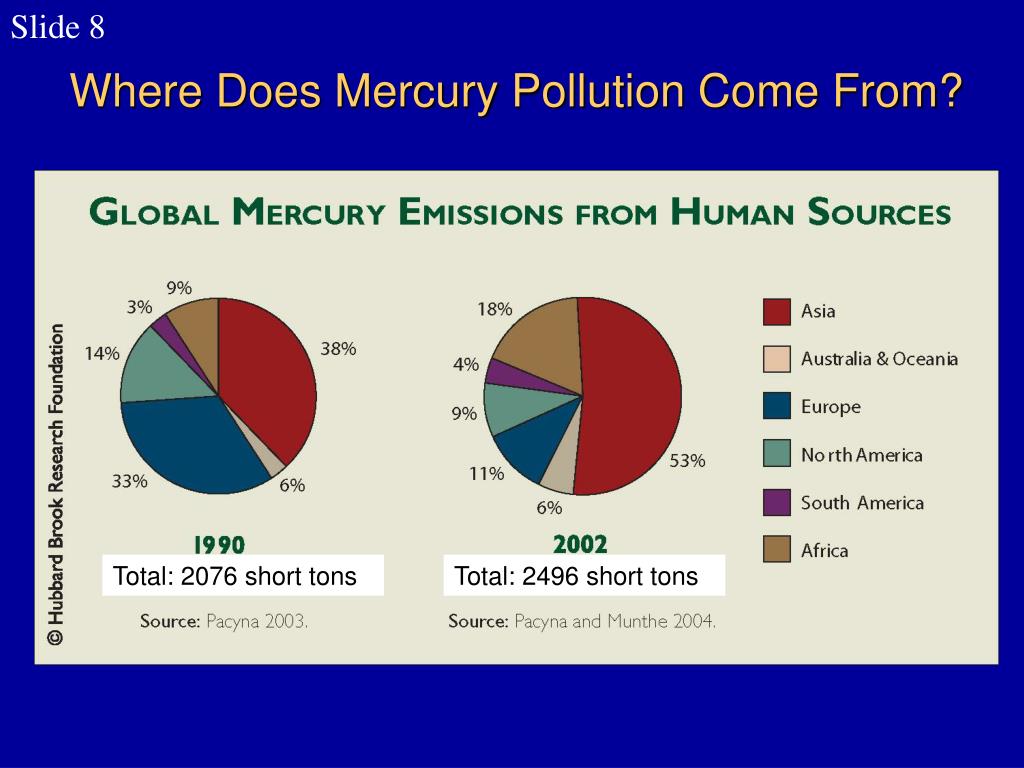 Slide 8

Where Does Mercury Pollution Come From?

GLOBAL MERCURY EMISSIONS FROM HUMAN SOURCES

© Hubbard Brook Research Foundation

9%
3%
14%
38%
33%
6%

1990

Total: 2076 short tons

Source: Pacyna 2003.

18%
4%
9%
11%
6%
53%

2002

Total: 2496 short tons

Source: Pacyna and Munthe 2004.

Asia
Australia & Oceania
Europe
North America
South America
Africa